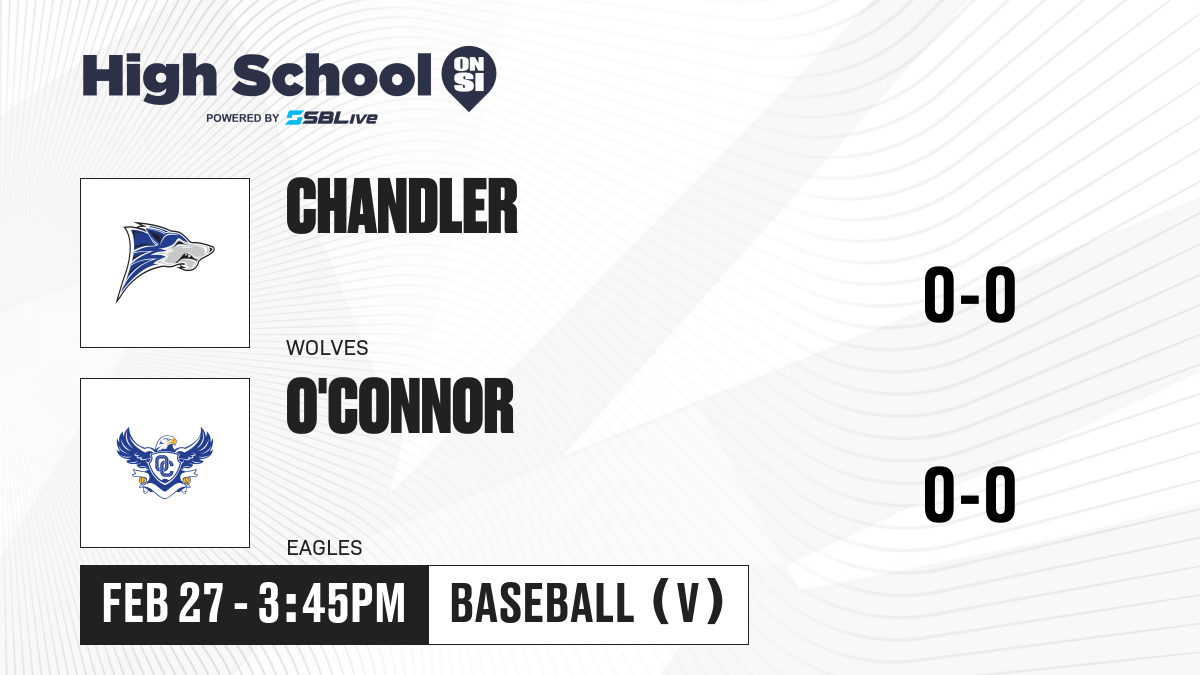 High School ON SI
POWERED BY SBLive

CHANDLER
WOLVES
0-0

OC

O'CONNOR
EAGLES
0-0

FEB 27 - 3:45PM
BASEBALL (V)